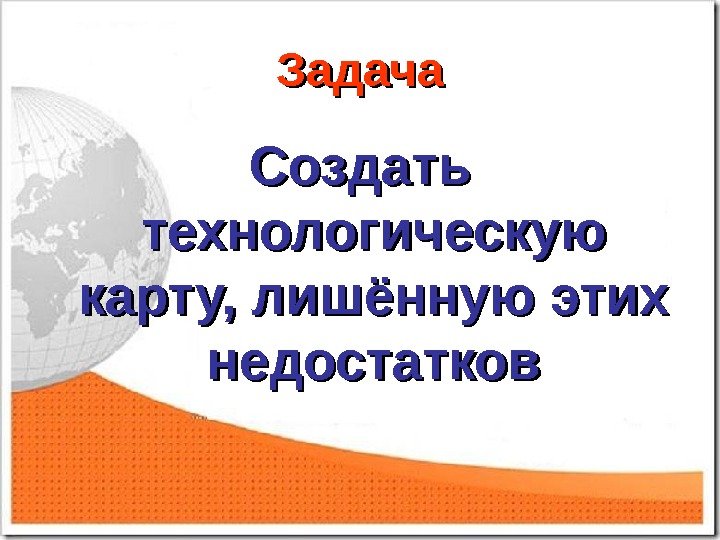 Задача

Создать технологическую карту, лишённую этих недостатков